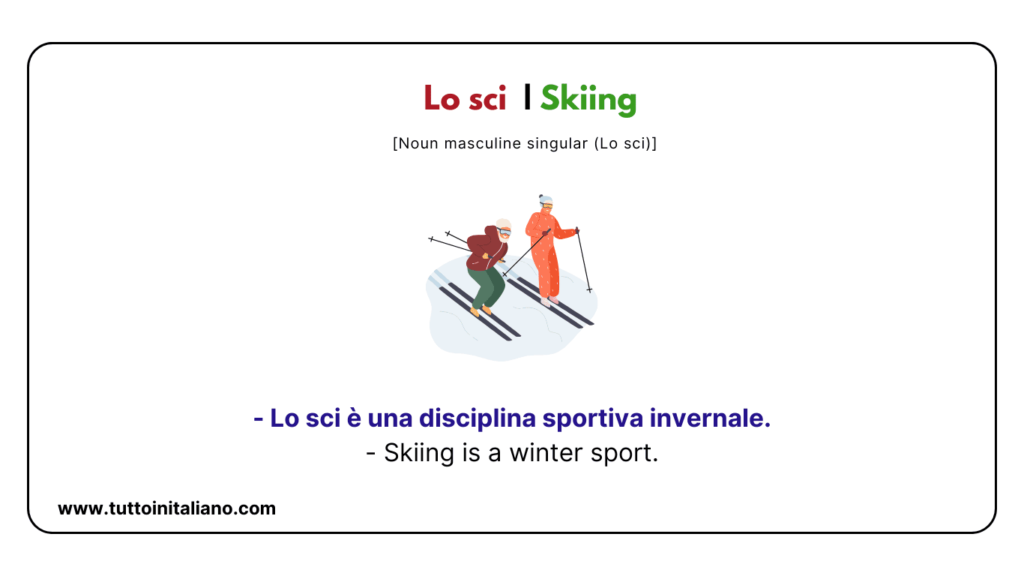 Lo sci | Skiing

[Noun masculine singular (Lo sci)]

- Lo sci è una disciplina sportiva invernale.
- Skiing is a winter sport.

www.tuttoinitaliano.com